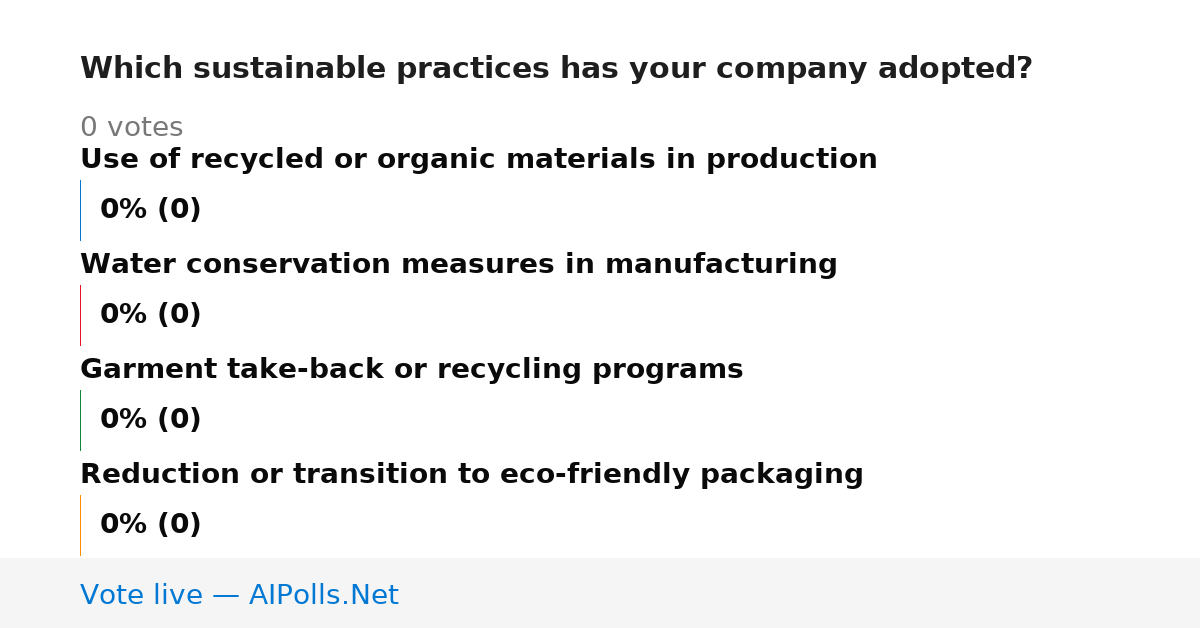 Which sustainable practices has your company adopted?

0 votes

Use of recycled or organic materials in production

0% (0)

Water conservation measures in manufacturing

0% (0)

Garment take-back or recycling programs

0% (0)

Reduction or transition to eco-friendly packaging

0% (0)

Vote live — AIPolls.Net